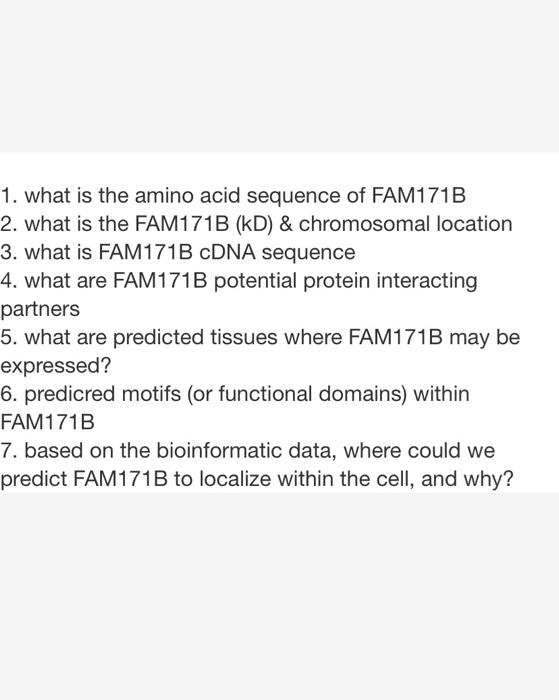 1. what is the amino acid sequence of FAM171B
2. what is the FAM171B (kD) & chromosomal location
3. what is FAM171B cDNA sequence
4. what are FAM171B potential protein interacting partners
5. what are predicted tissues where FAM171B may be expressed?
6. predicred motifs (or functional domains) within FAM171B
7. based on the bioinformatic data, where could we predict FAM171B to localize within the cell, and why?